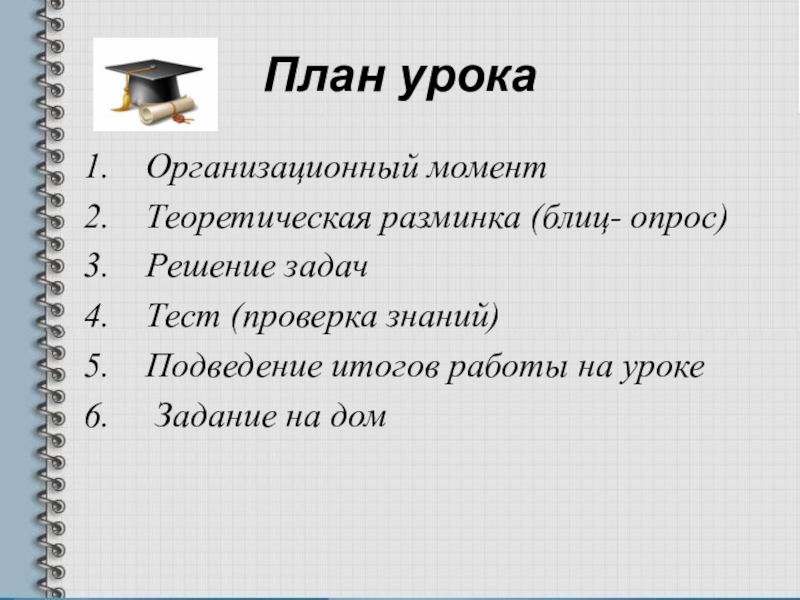 План урока

1. Организационный момент
2. Теоретическая разминка (блиц- опрос)
3. Решение задач
4. Тест (проверка знаний)
5. Подведение итогов работы на уроке
6. Задание на дом